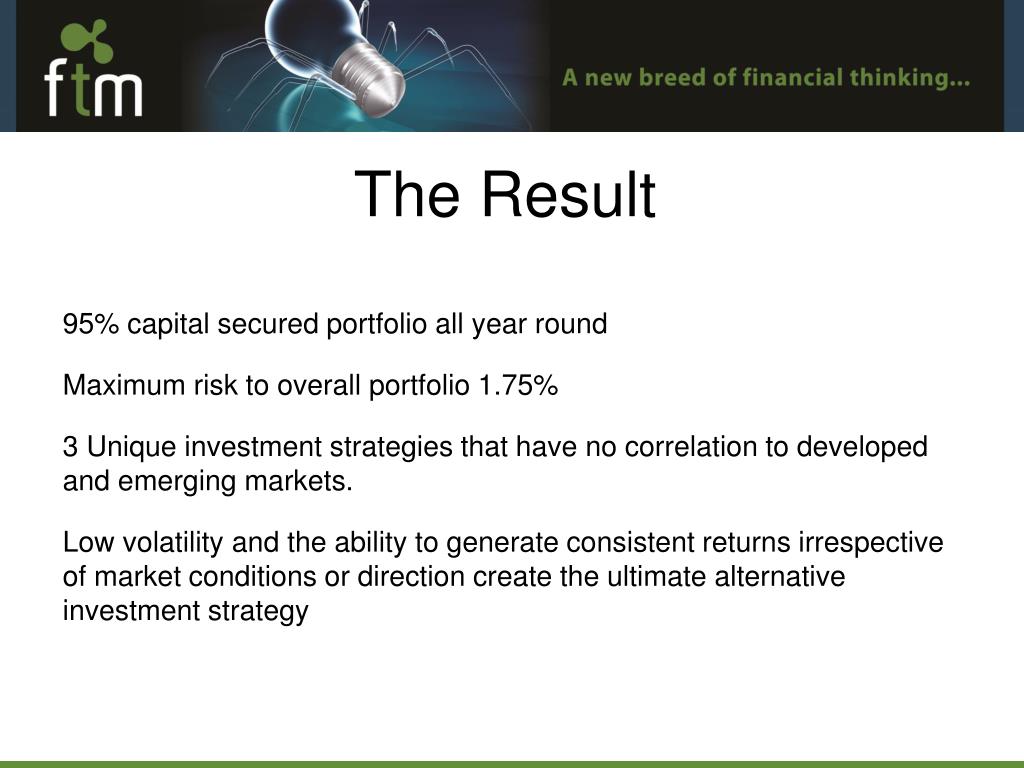 ftm

A new breed of financial thinking...

The Result

95% capital secured portfolio all year round

Maximum risk to overall portfolio 1.75%

3 Unique investment strategies that have no correlation to developed and emerging markets.

Low volatility and the ability to generate consistent returns irrespective of market conditions or direction create the ultimate alternative investment strategy